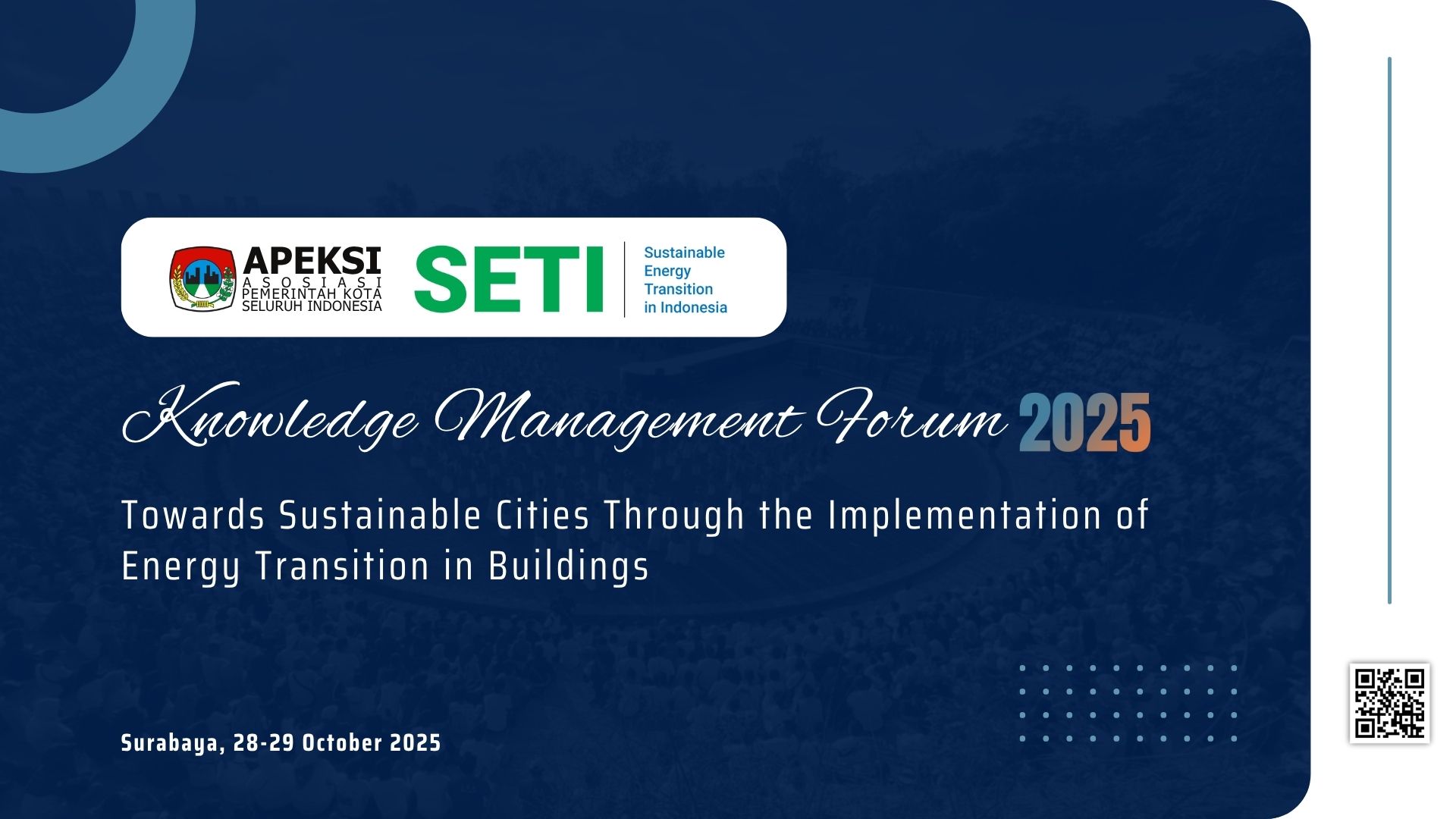 APEKSI
ASOSIASI PEMERINTAH KOTA SELURUH INDONESIA

SETI
Sustainable Energy Transition in Indonesia

Knowledge Management Forum 2025

Towards Sustainable Cities Through the Implementation of Energy Transition in Buildings

Surabaya, 28-29 October 2025